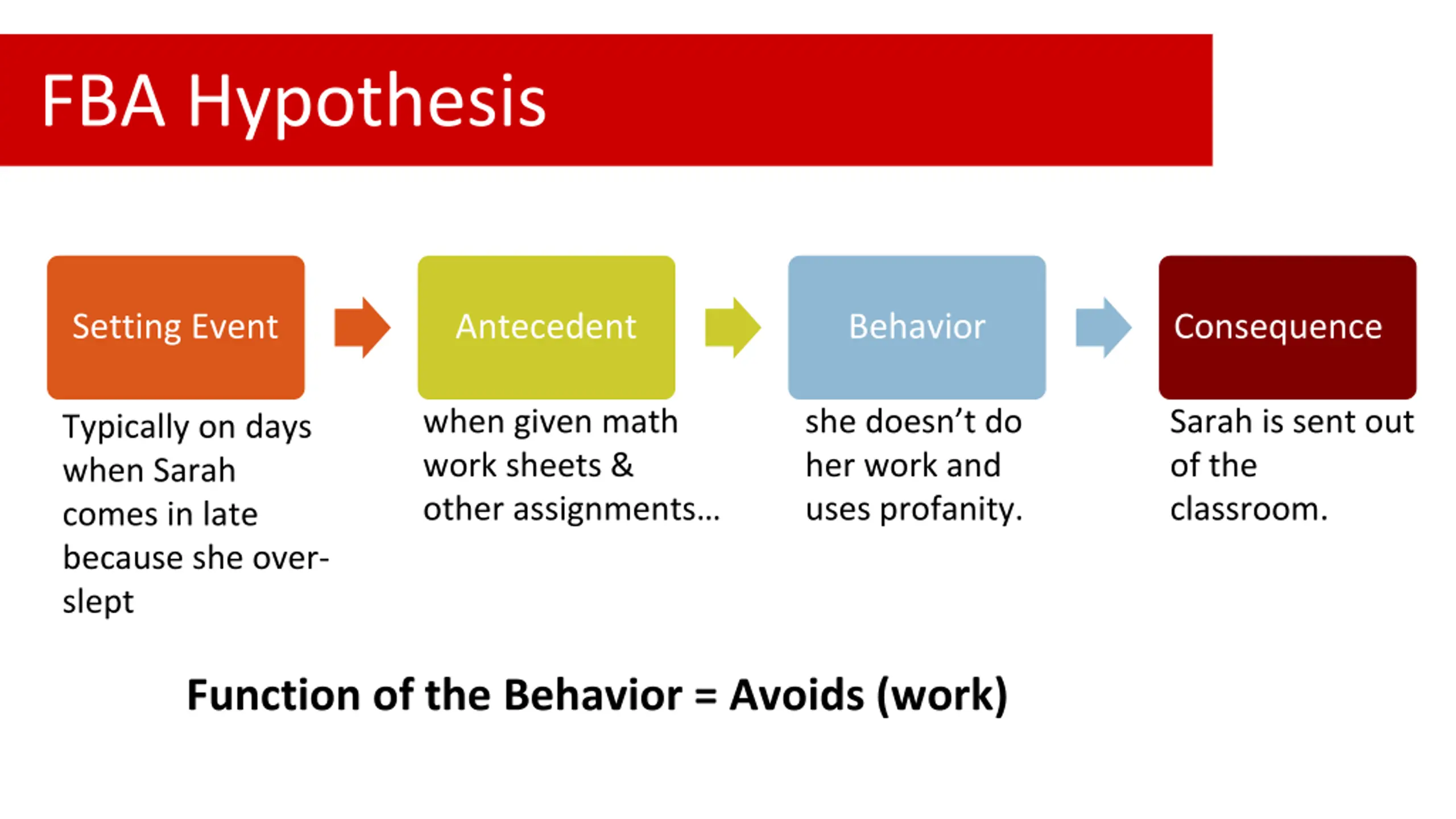 FBA Hypothesis

Setting Event

Typically on days when Sarah comes in late because she over-slept

Antecedent

when given math work sheets & other assignments…

Behavior

she doesn't do her work and uses profanity.

Consequence

Sarah is sent out of the classroom.

Function of the Behavior = Avoids (work)